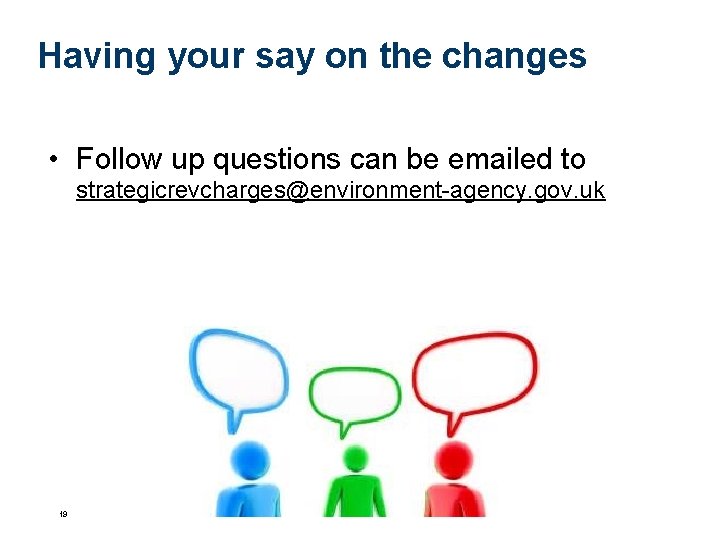 Having your say on the changes

• Follow up questions can be emailed to strategicrevcharges@environment-agency.gov.uk

19